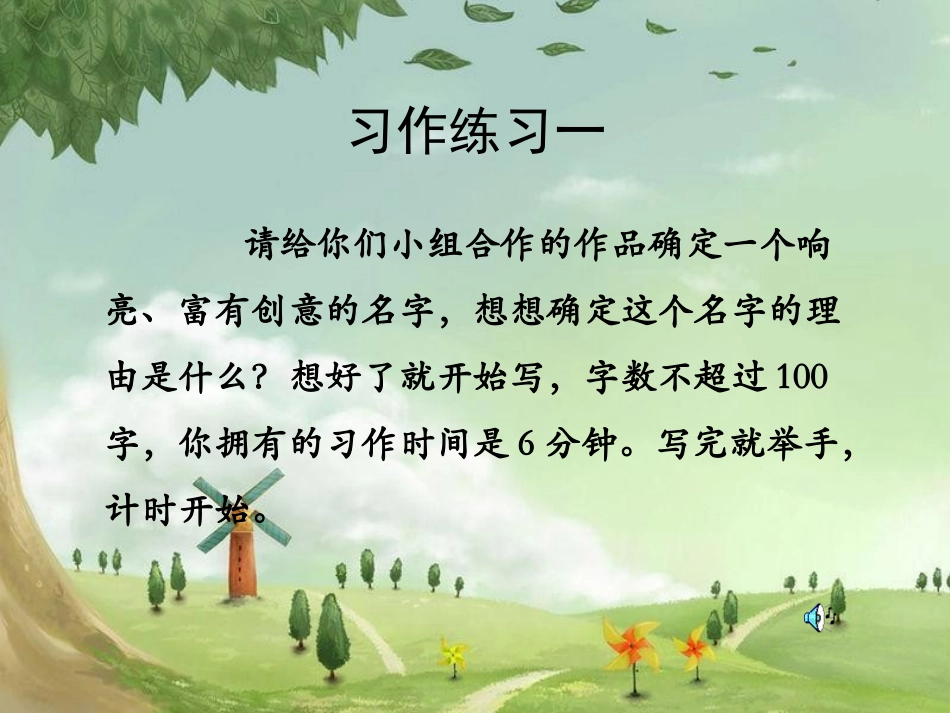 习作练习一

请给你们小组合作的作品确定一个响亮、富有创意的名字，想想确定这个名字的理由是什么？想好了就开始写，字数不超过100字，你拥有的习作时间是6分钟。写完就举手，计时开始。